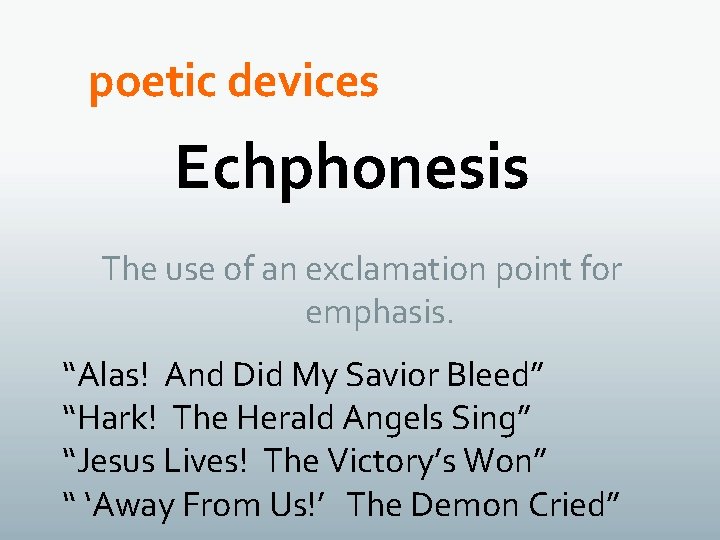 poetic devices

Echphonesis

The use of an exclamation point for emphasis.

“Alas! And Did My Savior Bleed”
“Hark! The Herald Angels Sing”
“Jesus Lives! The Victory’s Won”
“ ‘Away From Us!’ The Demon Cried”